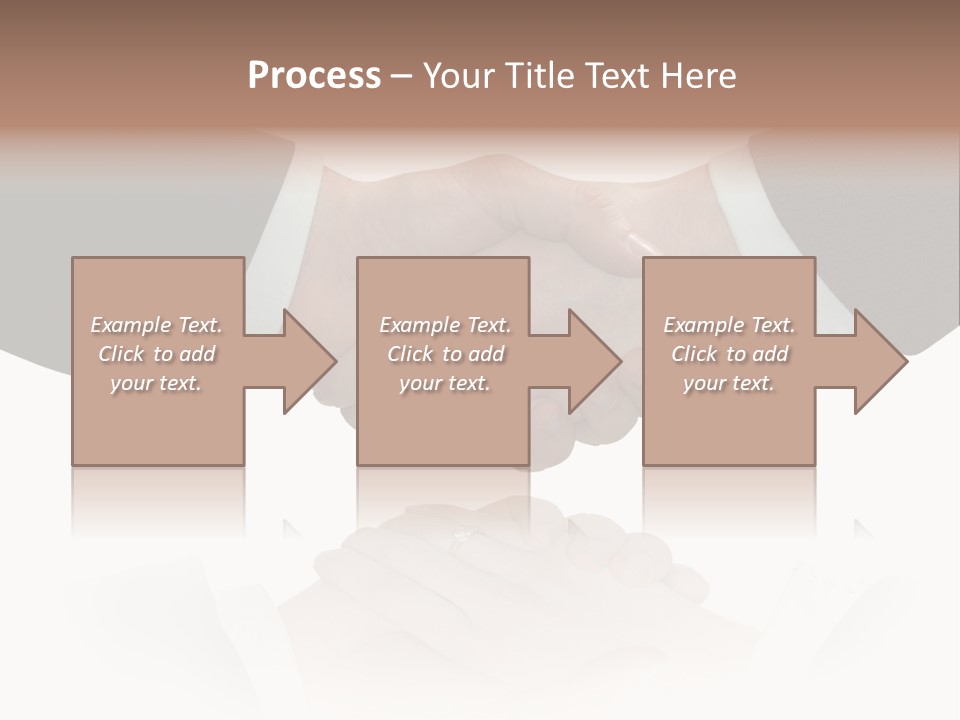 Process – Your Title Text Here

Example Text. Click to add your text.

Example Text. Click to add your text.

Example Text. Click to add your text.